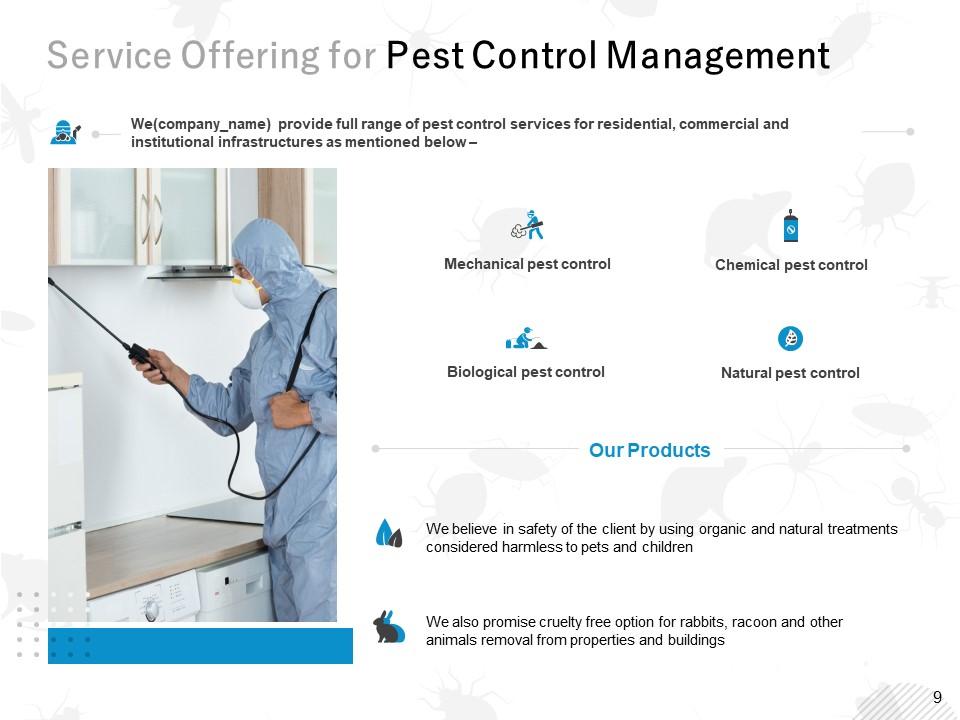 Service Offering for Pest Control Management

We(company_name) provide full range of pest control services for residential, commercial and institutional infrastructures as mentioned below –

Mechanical pest control

Chemical pest control

Biological pest control

Natural pest control

Our Products

We believe in safety of the client by using organic and natural treatments considered harmless to pets and children

We also promise cruelty free option for rabbits, racoon and other animals removal from properties and buildings

9